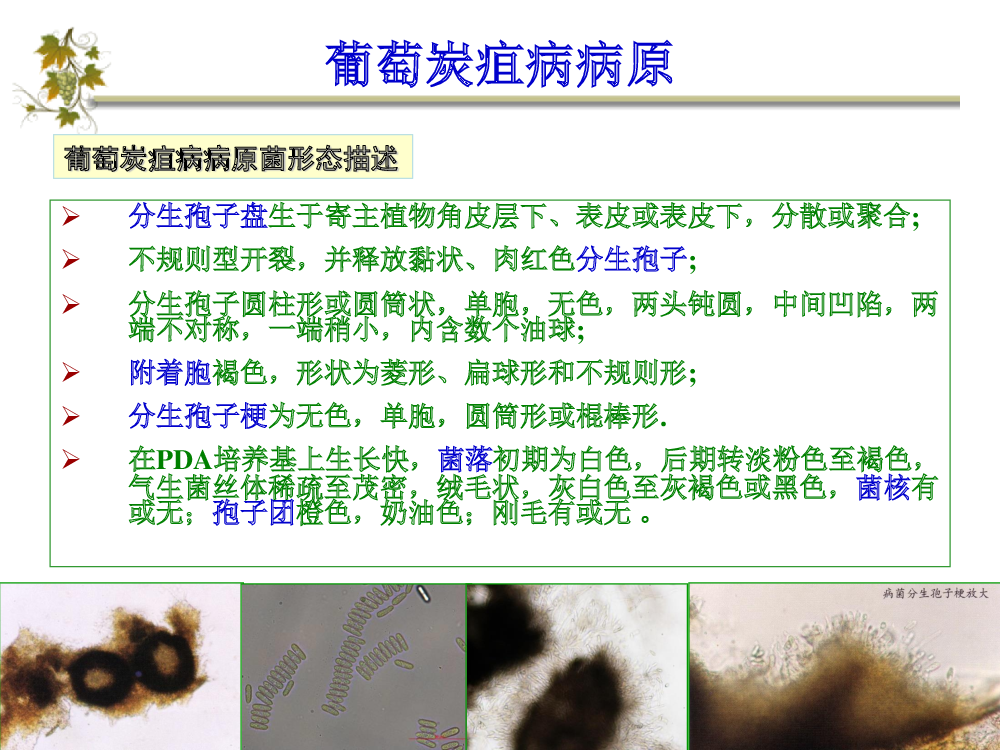 葡萄炭疽病病原

葡萄炭疽病病原菌形态描述

➢ 分生孢子盘生于寄主植物角皮层下、表皮或表皮下，分散或聚合;

➢ 不规则型开裂，并释放黏状、肉红色分生孢子;

➢ 分生孢子圆柱形或圆筒状，单胞，无色，两头钝圆，中间凹陷，两端不对称，一端稍小，内含数个油球;

➢ 附着胞褐色，形状为菱形、扁球形和不规则形;

➢ 分生孢子梗为无色，单胞，圆筒形或棍棒形.

➢ 在PDA培养基上生长快，菌落初期为白色，后期转淡粉色至褐色，气生菌丝体稀疏至茂密，绒毛状，灰白色至灰褐色或黑色，菌核有或无；孢子团橙色，奶油色；刚毛有或无 。

病菌分生孢子梗放大